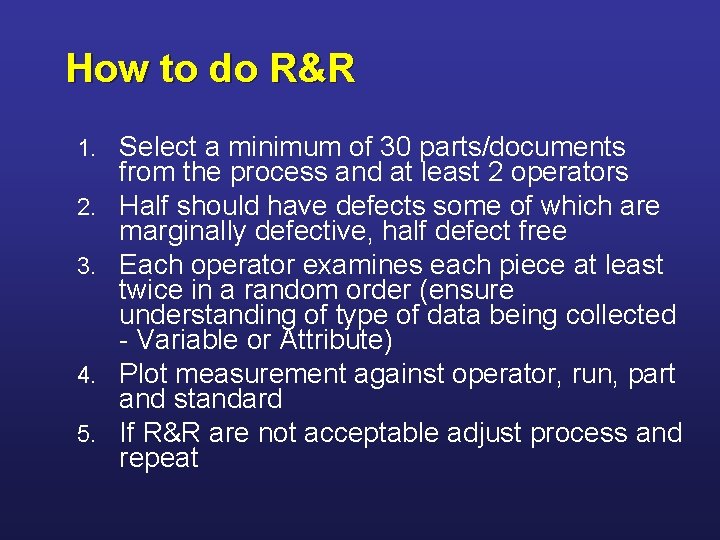 How to do R&R

1. Select a minimum of 30 parts/documents from the process and at least 2 operators
2. Half should have defects some of which are marginally defective, half defect free
3. Each operator examines each piece at least twice in a random order (ensure understanding of type of data being collected - Variable or Attribute)
4. Plot measurement against operator, run, part and standard
5. If R&R are not acceptable adjust process and repeat